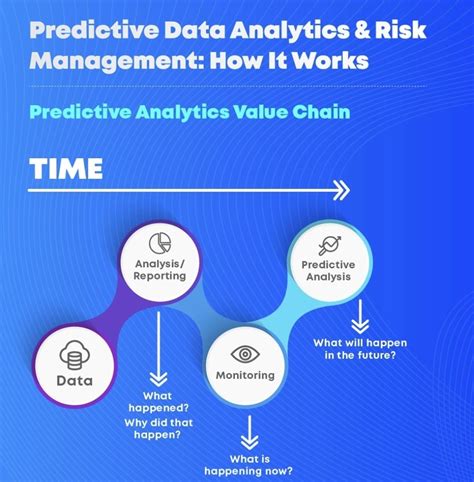 Predictive Data Analytics & Risk Management: How It Works

Predictive Analytics Value Chain

TIME

Data

Analysis/ Reporting

What happened? Why did that happen?

Monitoring

What is happening now?

Predictive Analysis

What will happen in the future?